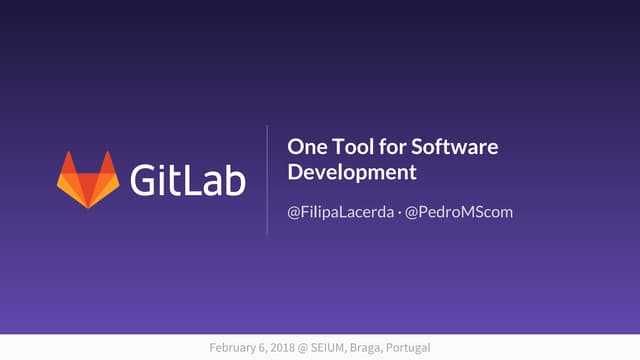 GitLab

One Tool for Software Development

@FilipaLacerda · @PedroMScom

February 6, 2018 @ SEIUM, Braga, Portugal